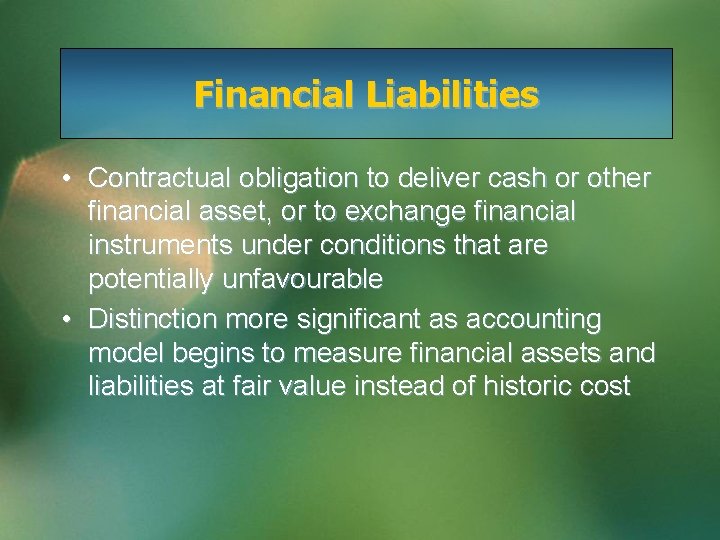 Financial Liabilities

• Contractual obligation to deliver cash or other financial asset, or to exchange financial instruments under conditions that are potentially unfavourable
• Distinction more significant as accounting model begins to measure financial assets and liabilities at fair value instead of historic cost